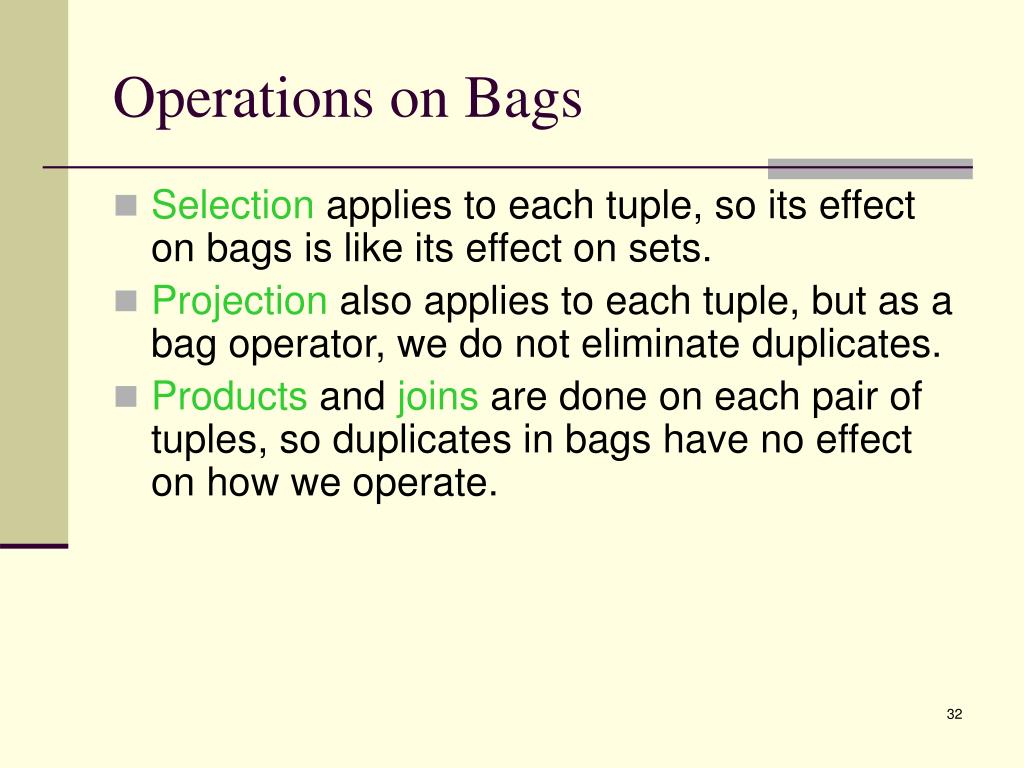 Operations on Bags

Selection applies to each tuple, so its effect on bags is like its effect on sets.

Projection also applies to each tuple, but as a bag operator, we do not eliminate duplicates.

Products and joins are done on each pair of tuples, so duplicates in bags have no effect on how we operate.

32